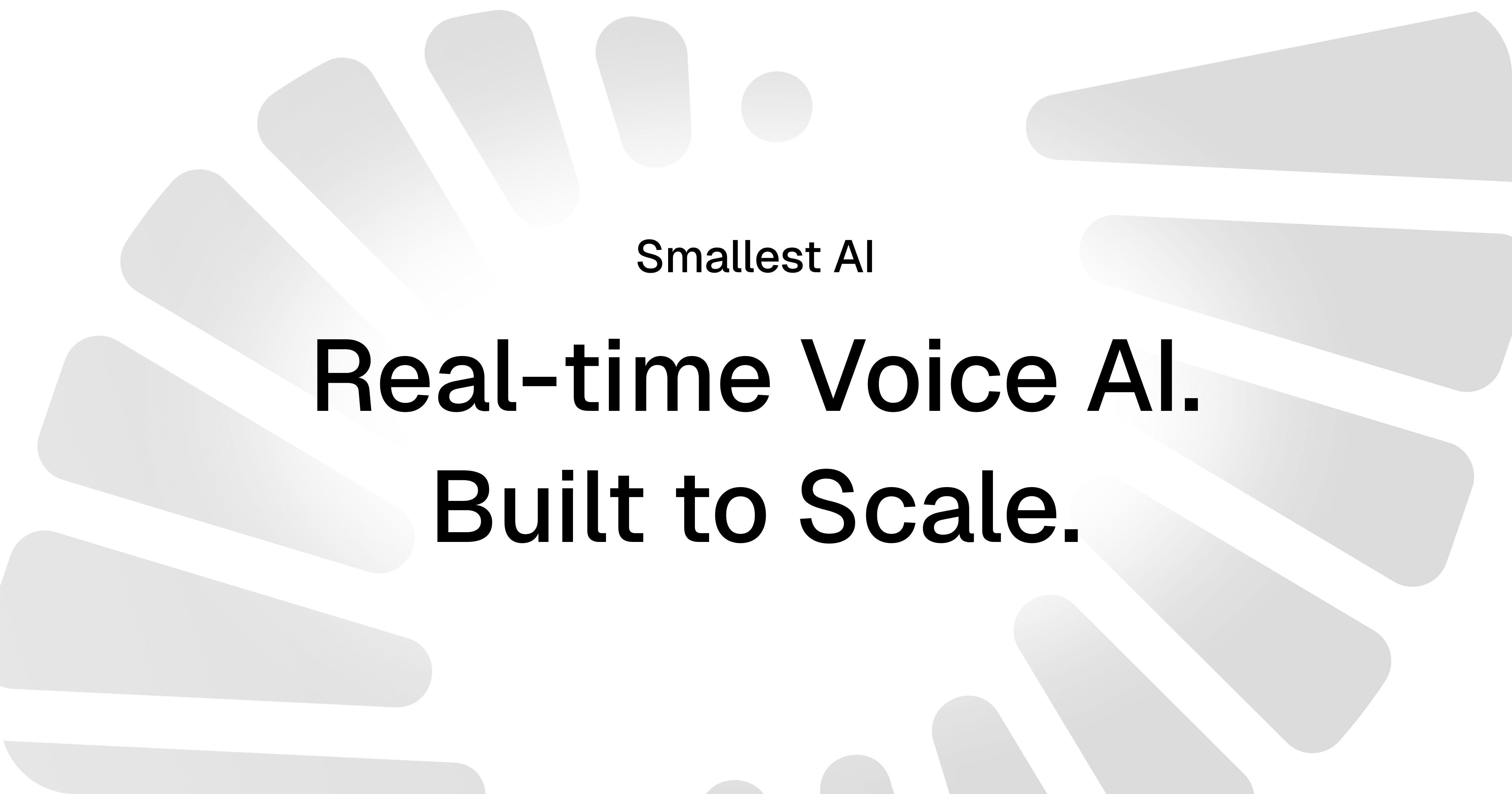 Smallest AI

Real-time Voice AI.
Built to Scale.